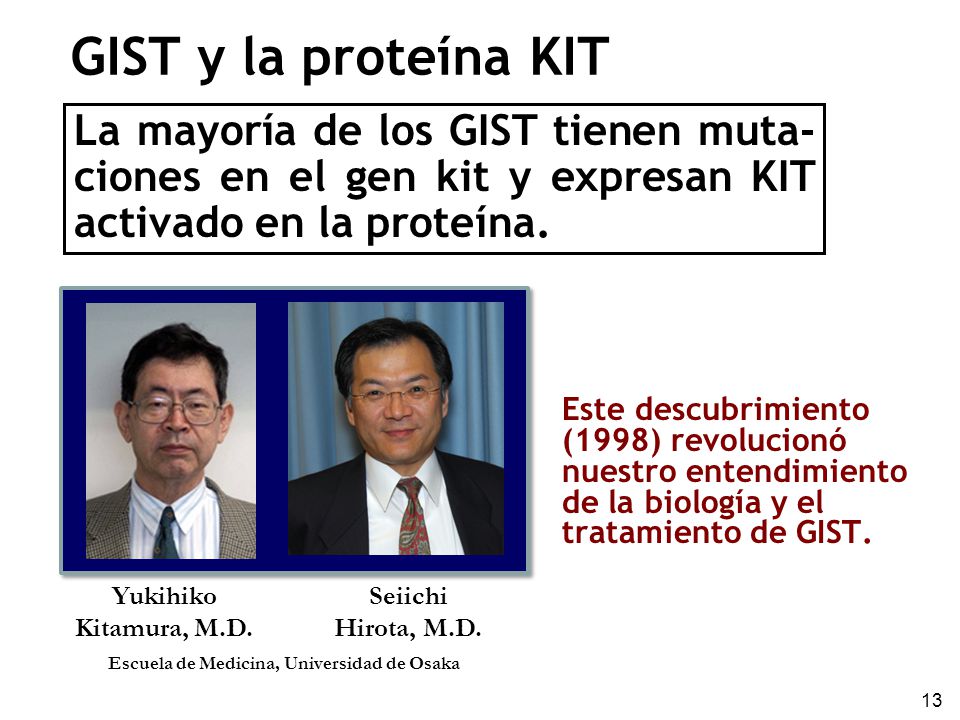 GIST y la proteína KIT

La mayoría de los GIST tienen mutaciones en el gen kit y expresan KIT activado en la proteína.

Este descubrimiento (1998) revolucionó nuestro entendimiento de la biología y el tratamiento de GIST.

Yukihiko Kitamura, M.D.

Seiichi Hirota, M.D.

Escuela de Medicina, Universidad de Osaka

13